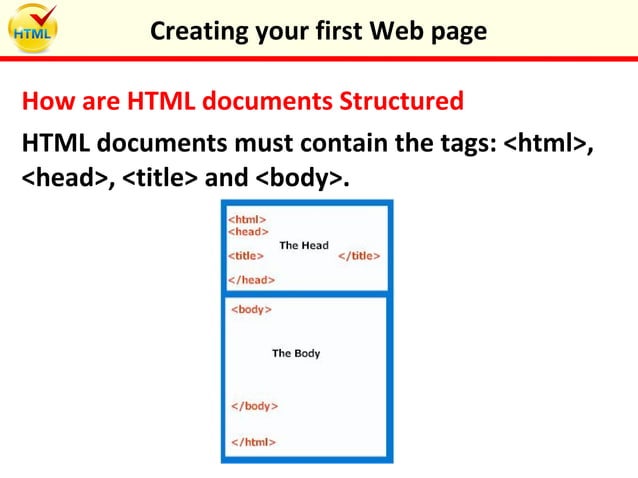 HTML

Creating your first Web page

How are HTML documents Structured

HTML documents must contain the tags: <html>, <head>, <title> and <body>.

<html>
<head>
The Head
<title> </title>
</head>

<body>
The Body
</body>
</html>